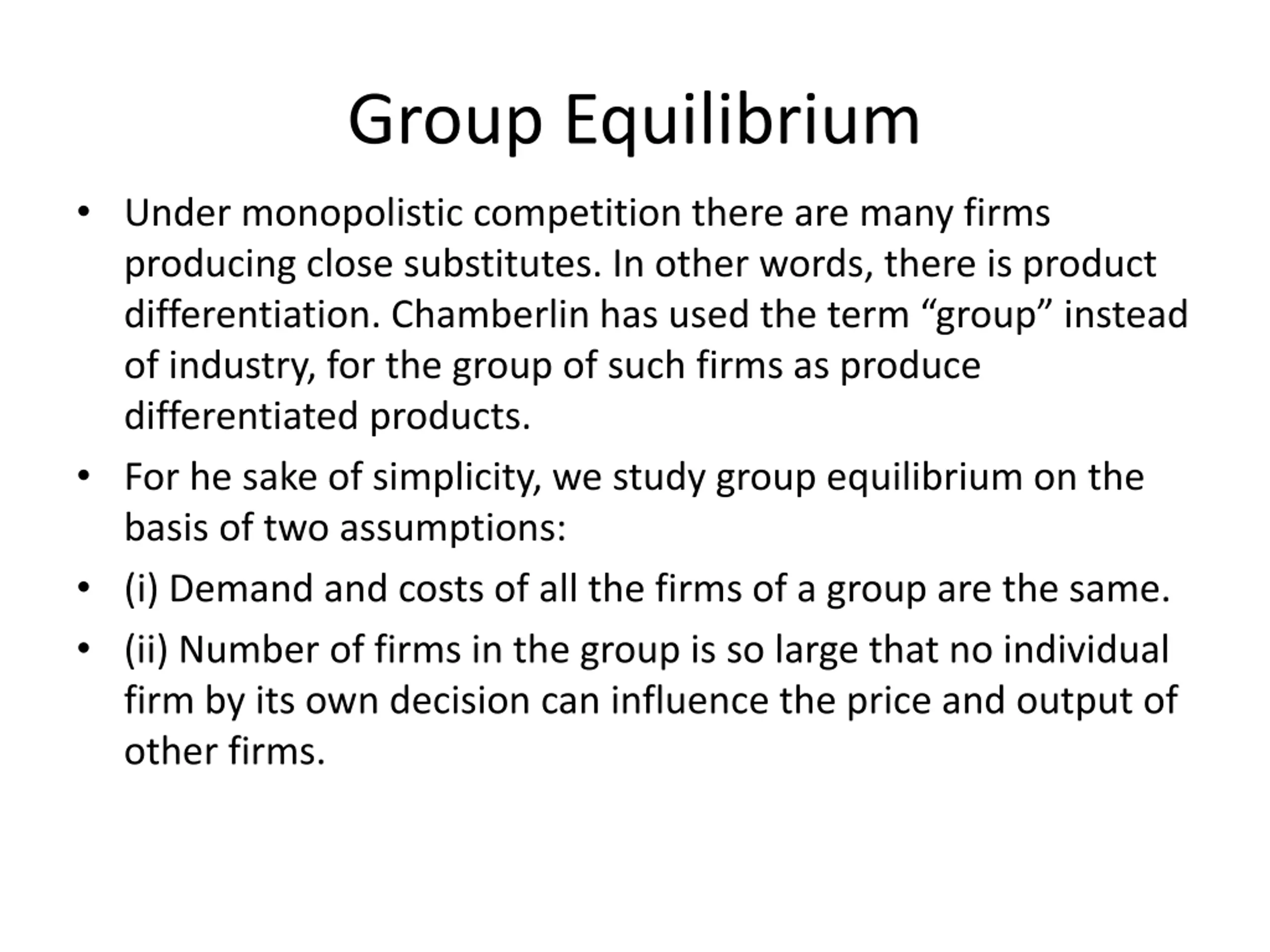 Group Equilibrium

• Under monopolistic competition there are many firms producing close substitutes. In other words, there is product differentiation. Chamberlin has used the term “group” instead of industry, for the group of such firms as produce differentiated products.

• For he sake of simplicity, we study group equilibrium on the basis of two assumptions:

• (i) Demand and costs of all the firms of a group are the same.

• (ii) Number of firms in the group is so large that no individual firm by its own decision can influence the price and output of other firms.